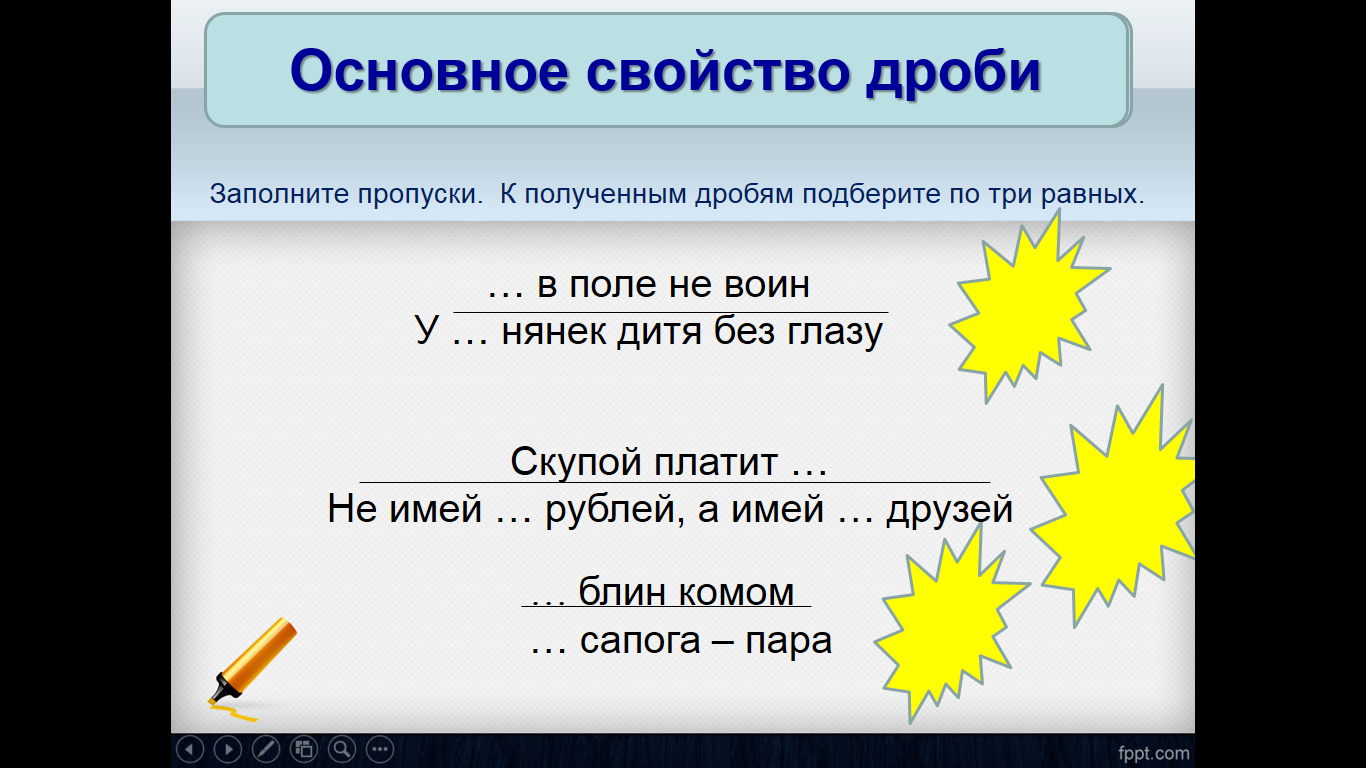 Основное свойство дроби

Заполните пропуски. К полученным дробям подберите по три равных.

… в поле не воин
У … нянек дитя без глазу

Скупой платит …
Не имей … рублей, а имей … друзей

… блин комом
… сапога – пара

fppt.com